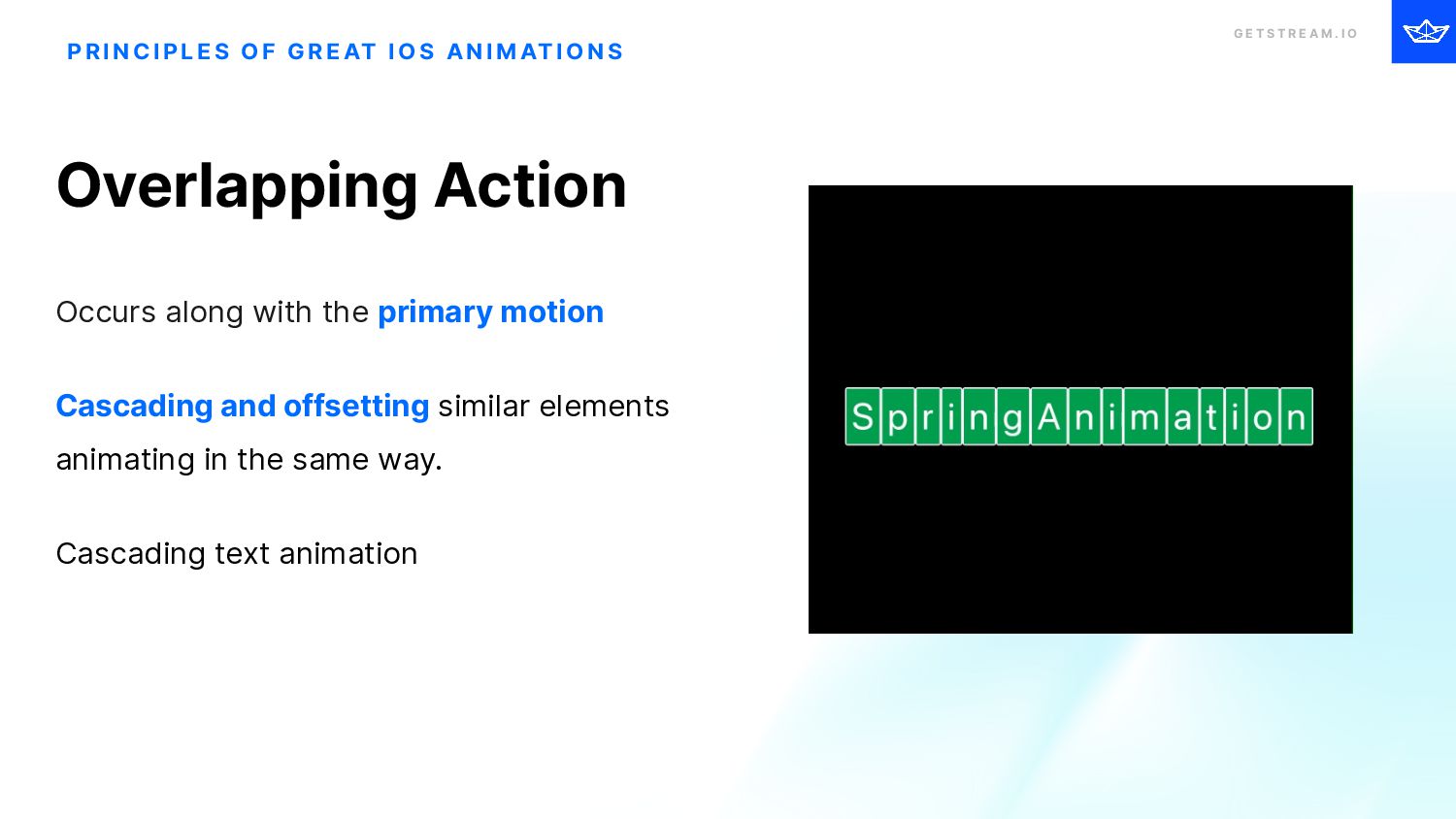 PRINCIPLES OF GREAT IOS ANIMATIONS

GETSTREAM.IO

Overlapping Action

Occurs along with the primary motion

Cascading and offsetting similar elements animating in the same way.

Cascading text animation

SpringAnimation